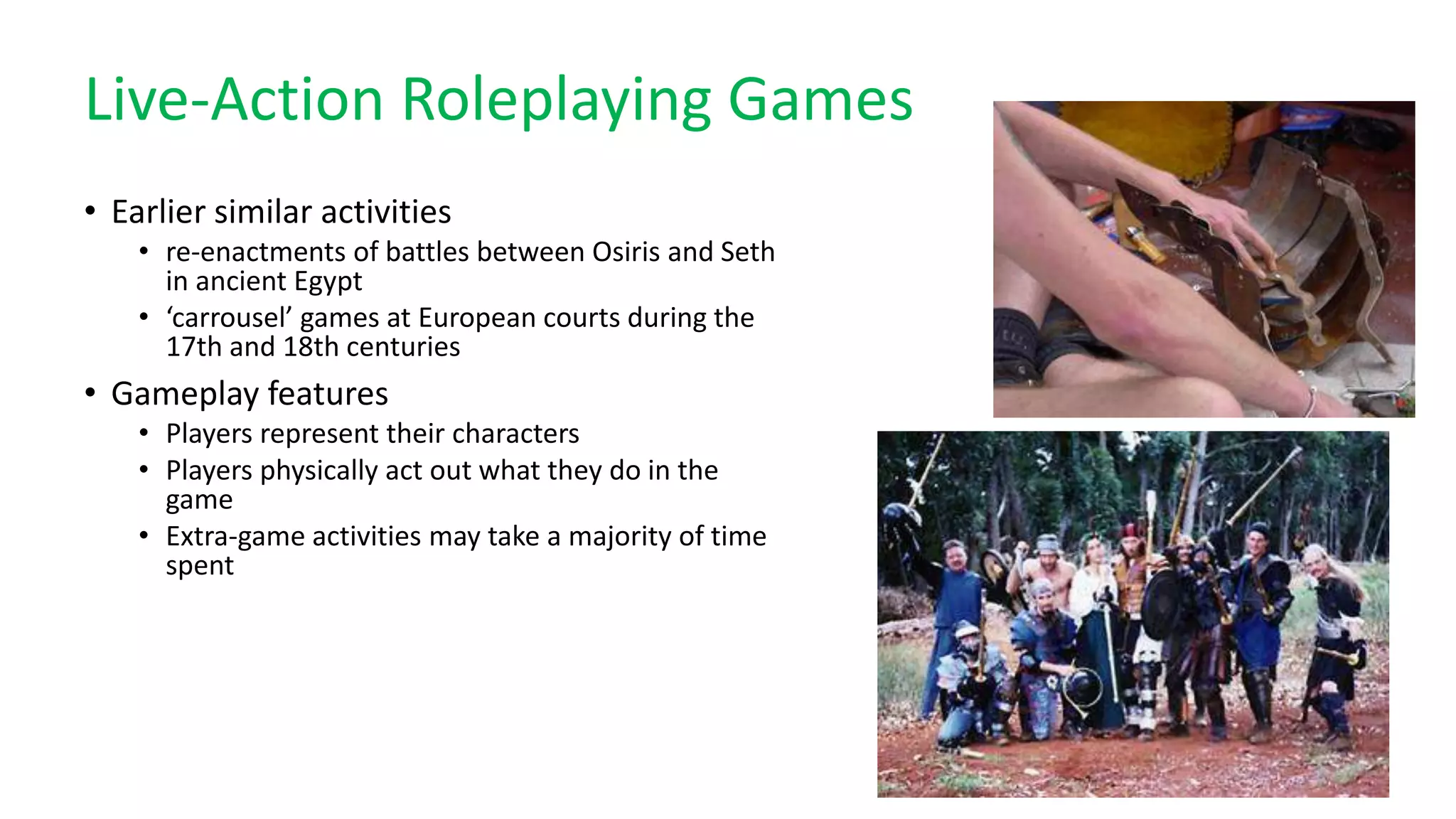 Live-Action Roleplaying Games

• Earlier similar activities
  • re-enactments of battles between Osiris and Seth in ancient Egypt
  • ‘carrousel’ games at European courts during the 17th and 18th centuries

• Gameplay features
  • Players represent their characters
  • Players physically act out what they do in the game
  • Extra-game activities may take a majority of time spent